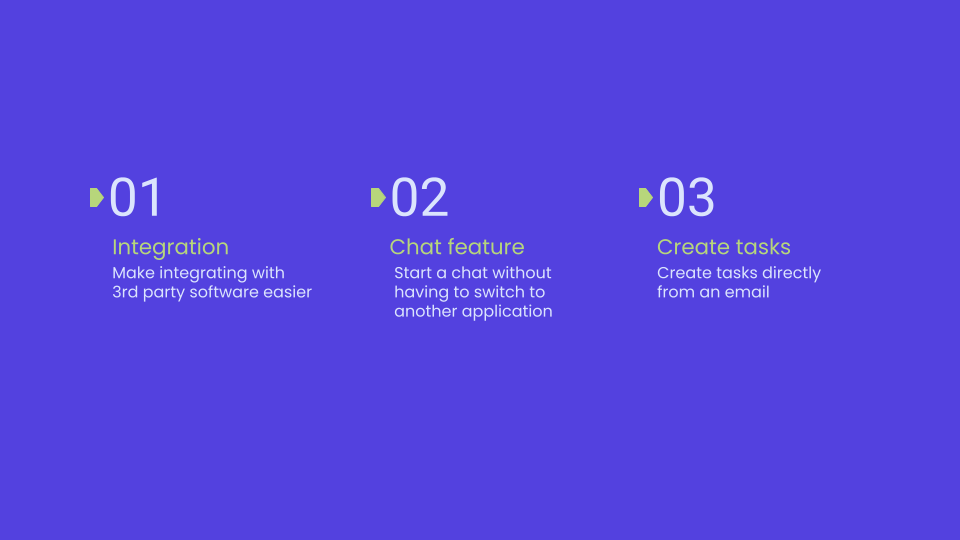 01

Integration

Make integrating with 3rd party software easier

02

Chat feature

Start a chat without having to switch to another application

03

Create tasks

Create tasks directly from an email